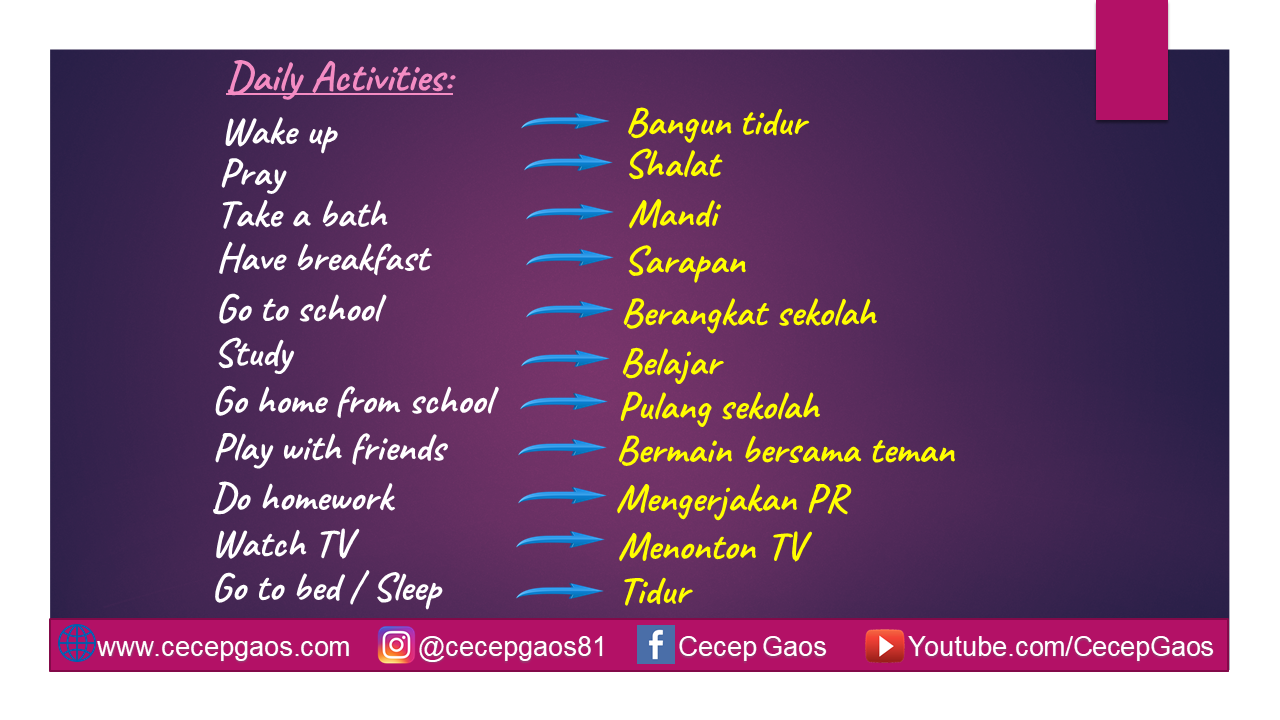 Daily Activities:

Wake up → Bangun tidur
Pray → Shalat
Take a bath → Mandi
Have breakfast → Sarapan
Go to school → Berangkat sekolah
Study → Belajar
Go home from school → Pulang sekolah
Play with friends → Bermain bersama teman
Do homework → Mengerjakan PR
Watch TV → Menonton TV
Go to bed / Sleep → Tidur

www.cecepgaos.com @cecepgaos81 Cecep Gaos Youtube.com/CecepGaos